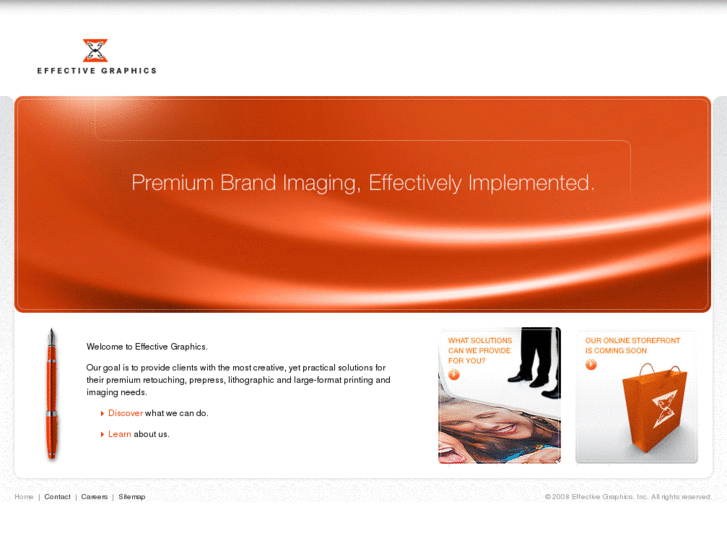 EFFECTIVE GRAPHICS

Premium Brand Imaging, Effectively Implemented.

Welcome to Effective Graphics.

Our goal is to provide clients with the most creative, yet practical solutions for their premium retouching, prepress, lithographic and large-format printing and imaging needs.

Discover what we can do.

Learn about us.

WHAT SOLUTIONS CAN WE PROVIDE FOR YOU?

OUR ONLINE STOREFRONT IS COMING SOON

Home | Contact | Careers | Sitemap

© 2008 Effective Graphics, Inc. All rights reserved.